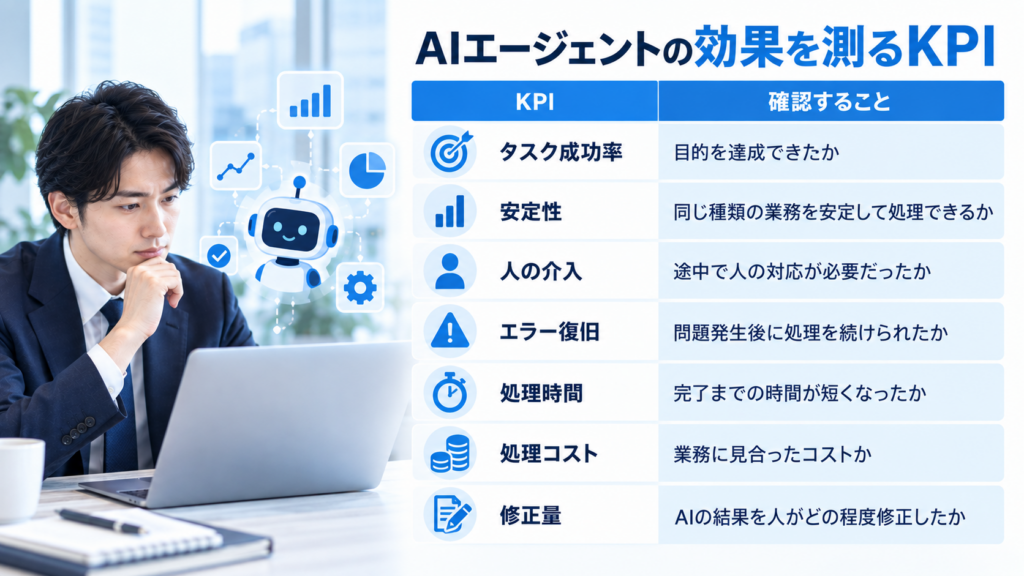 AIエージェントの効果を測るKPI

| KPI | 確認すること |
|---|---|
| タスク成功率 | 目的を達成できたか |
| 安定性 | 同じ種類の業務を安定して処理できるか |
| 人の介入 | 途中で人の対応が必要だったか |
| エラー復旧 | 問題発生後に処理を続けられたか |
| 処理時間 | 完了までの時間が短くなったか |
| 処理コスト | 業務に見合ったコストか |
| 修正量 | AIの結果を人がどの程度修正したか |